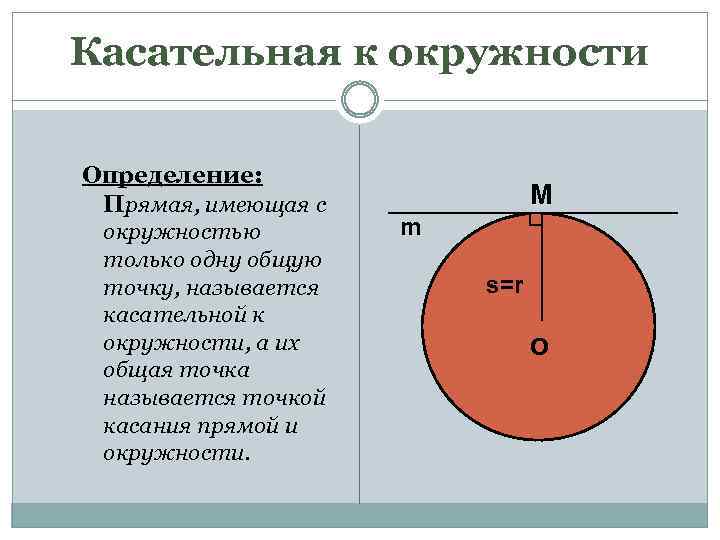 Касательная к окружности

Определение:

Прямая, имеющая с окружностью только одну общую точку, называется касательной к окружности, а их общая точка называется точкой касания прямой и окружности.

M

m

s=r

O